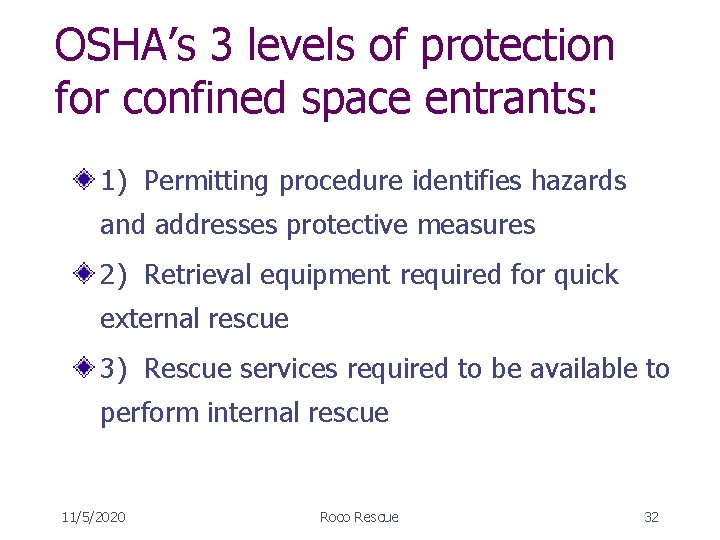 OSHA's 3 levels of protection for confined space entrants:

1) Permitting procedure identifies hazards and addresses protective measures

2) Retrieval equipment required for quick external rescue

3) Rescue services required to be available to perform internal rescue

11/5/2020

Roco Rescue

32